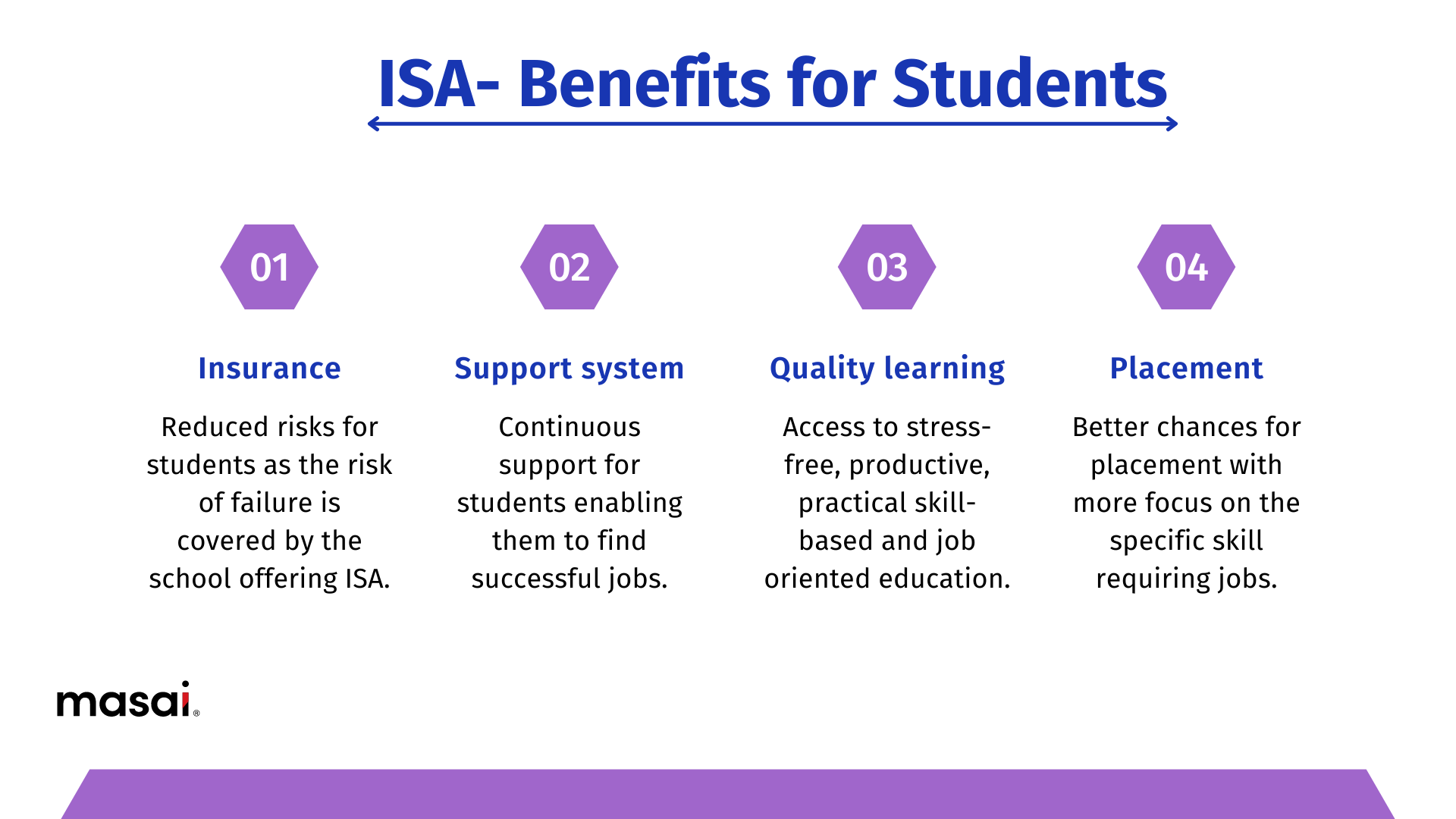 ISA- Benefits for Students

01

Insurance

Reduced risks for students as the risk of failure is covered by the school offering ISA.

02

Support system

Continuous support for students enabling them to find successful jobs.

03

Quality learning

Access to stress-free, productive, practical skill-based and job oriented education.

04

Placement

Better chances for placement with more focus on the specific skill requiring jobs.

masai®